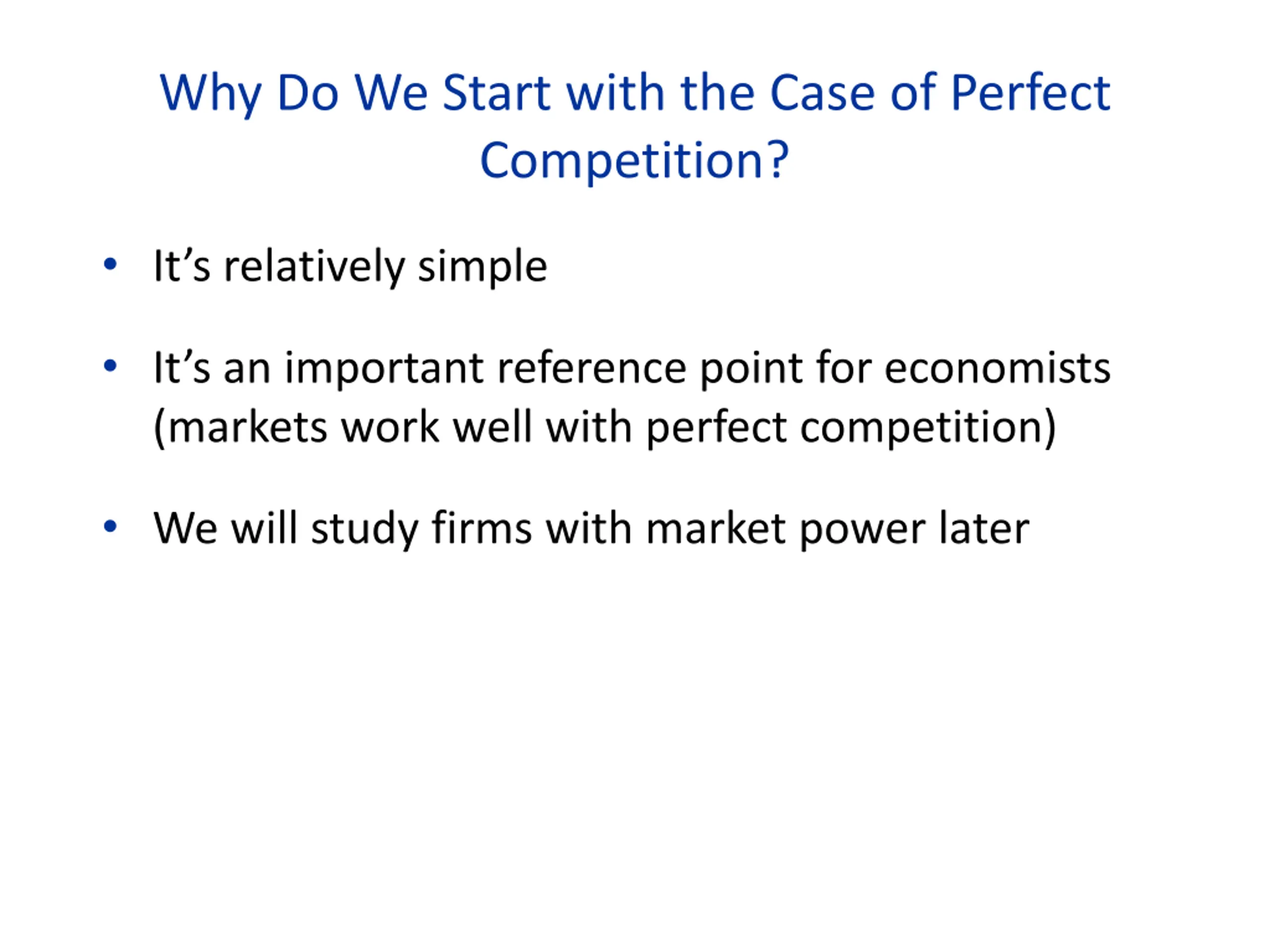 Why Do We Start with the Case of Perfect Competition?

• It’s relatively simple

• It’s an important reference point for economists (markets work well with perfect competition)

• We will study firms with market power later